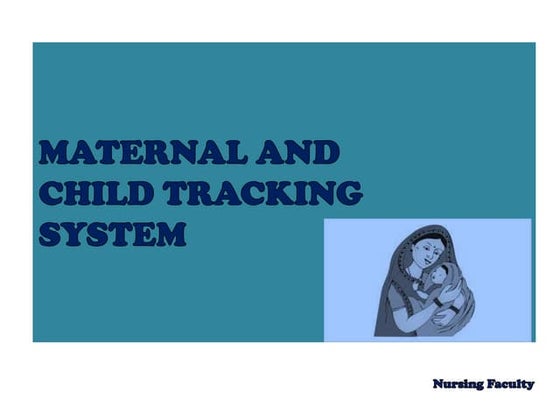 MATERNAL AND CHILD TRACKING SYSTEM

Nursing Faculty